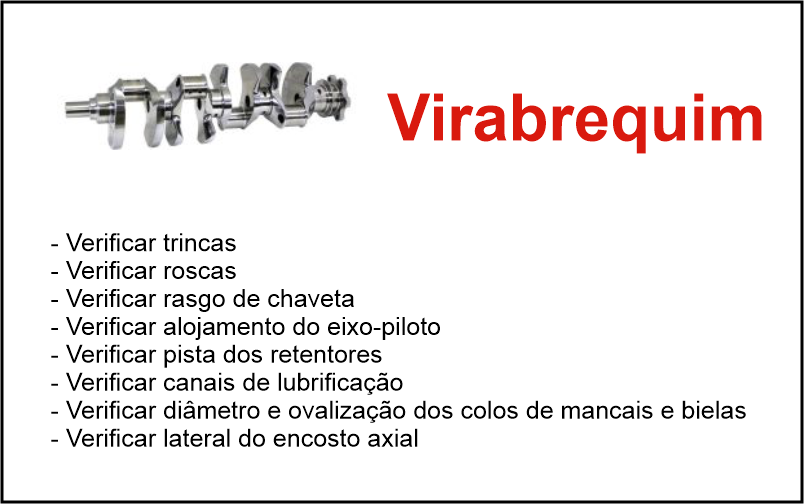 Virabrequim

- Verificar trincas
- Verificar roscas
- Verificar rasgo de chaveta
- Verificar alojamento do eixo-piloto
- Verificar pista dos retentores
- Verificar canais de lubrificação
- Verificar diâmetro e ovalização dos colos de mancais e bielas
- Verificar lateral do encosto axial